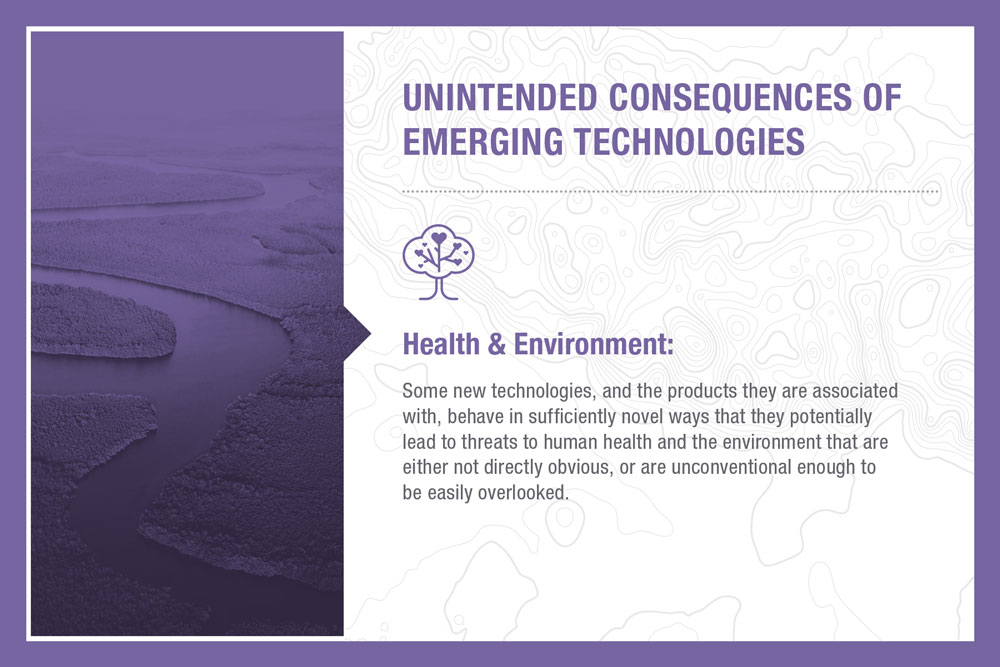 UNINTENDED CONSEQUENCES OF EMERGING TECHNOLOGIES

Health & Environment:

Some new technologies, and the products they are associated with, behave in sufficiently novel ways that they potentially lead to threats to human health and the environment that are either not directly obvious, or are unconventional enough to be easily overlooked.